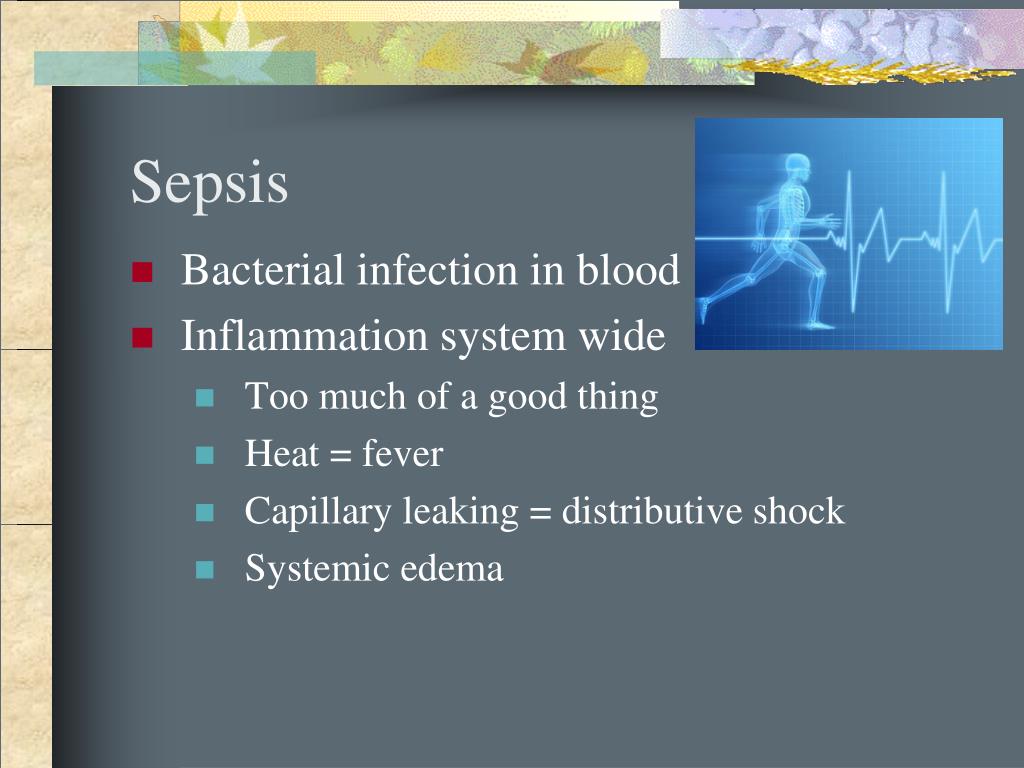 Sepsis

Bacterial infection in blood

Inflammation system wide

Too much of a good thing

Heat = fever

Capillary leaking = distributive shock

Systemic edema